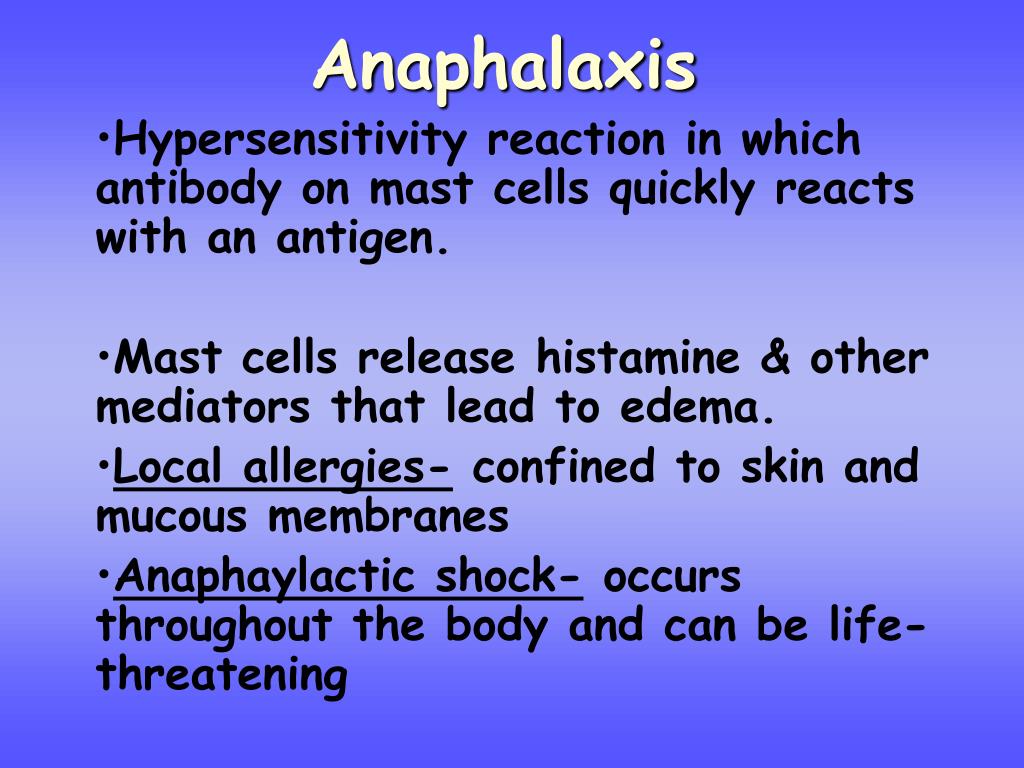 Anaphalaxis

•Hypersensitivity reaction in which antibody on mast cells quickly reacts with an antigen.

•Mast cells release histamine & other mediators that lead to edema.

•Local allergies- confined to skin and mucous membranes

•Anaphaylactic shock- occurs throughout the body and can be life-threatening